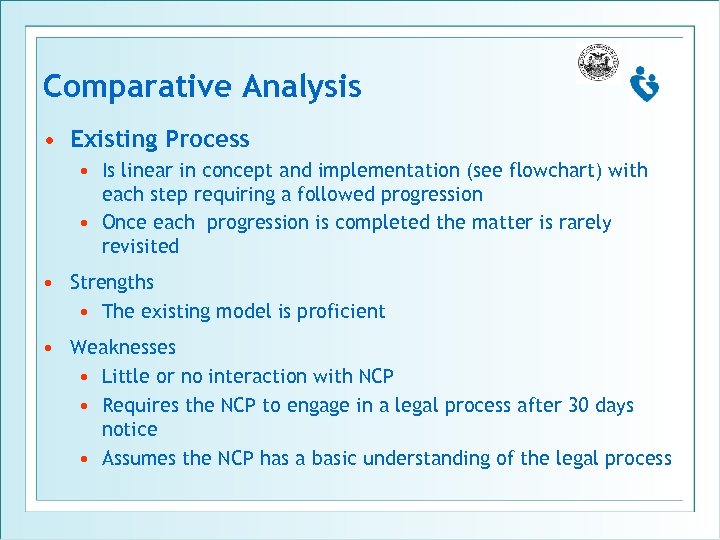 Comparative Analysis

• Existing Process
  • Is linear in concept and implementation (see flowchart) with each step requiring a followed progression
  • Once each progression is completed the matter is rarely revisited
• Strengths
  • The existing model is proficient
• Weaknesses
  • Little or no interaction with NCP
  • Requires the NCP to engage in a legal process after 30 days notice
  • Assumes the NCP has a basic understanding of the legal process